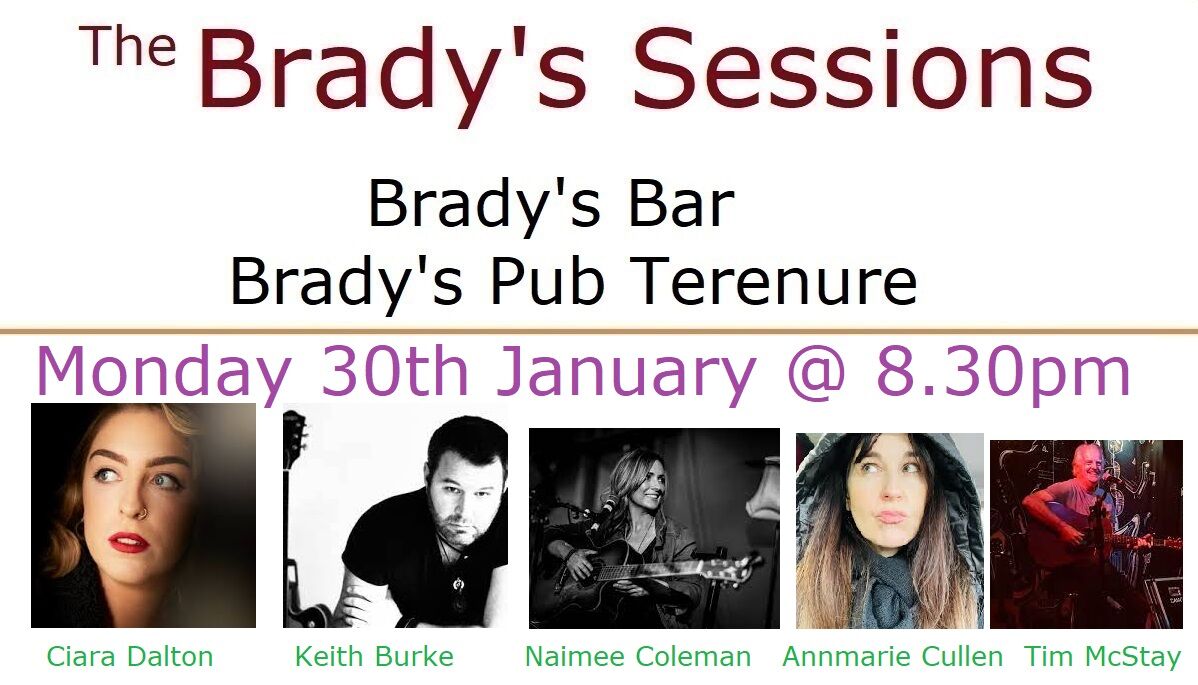 The Brady's Sessions

Brady's Bar
Brady's Pub Terenure

Monday 30th January @ 8.30pm

Ciara Dalton Keith Burke Naimee Coleman Annmarie Cullen Tim McStay